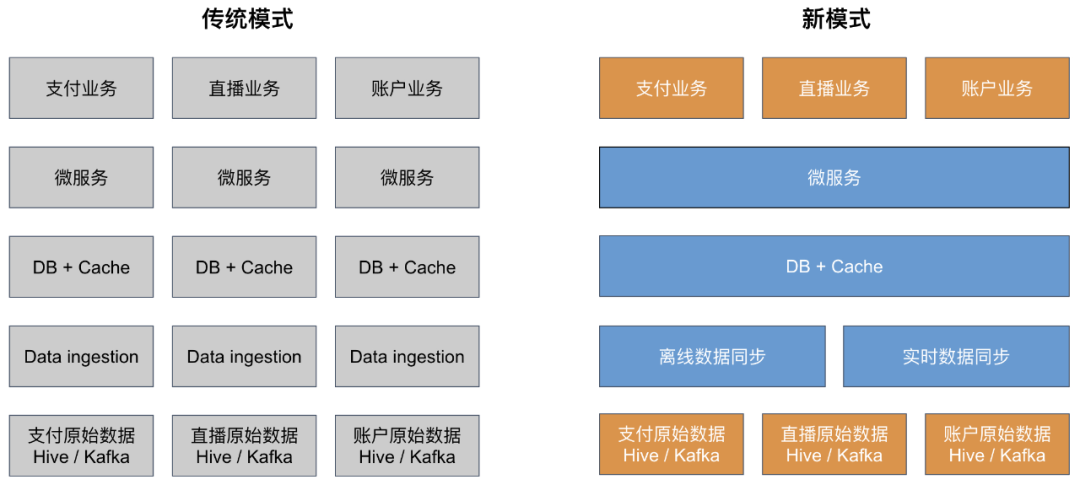 传统模式

支付业务

直播业务

账户业务

微服务

微服务

微服务

DB + Cache

DB + Cache

DB + Cache

Data ingestion

Data ingestion

Data ingestion

支付原始数据
Hive / Kafka

直播原始数据
Hive / Kafka

账户原始数据
Hive / Kafka

新模式

支付业务

直播业务

账户业务

微服务

DB + Cache

离线数据同步

实时数据同步

支付原始数据
Hive / Kafka

直播原始数据
Hive / Kafka

账户原始数据
Hive / Kafka